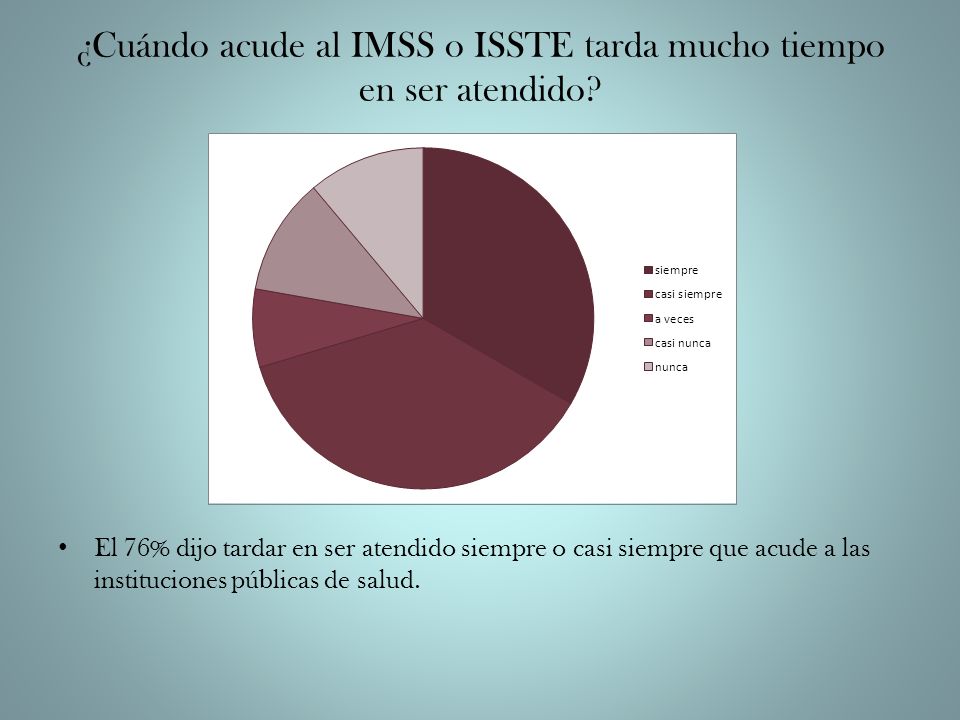 ¿Cuándo acude al IMSS o ISSTE tarda mucho tiempo en ser atendido?

siempre
casi siempre
a veces
casi nunca
nunca

• El 76% dijo tardar en ser atendido siempre o casi siempre que acude a las instituciones públicas de salud.